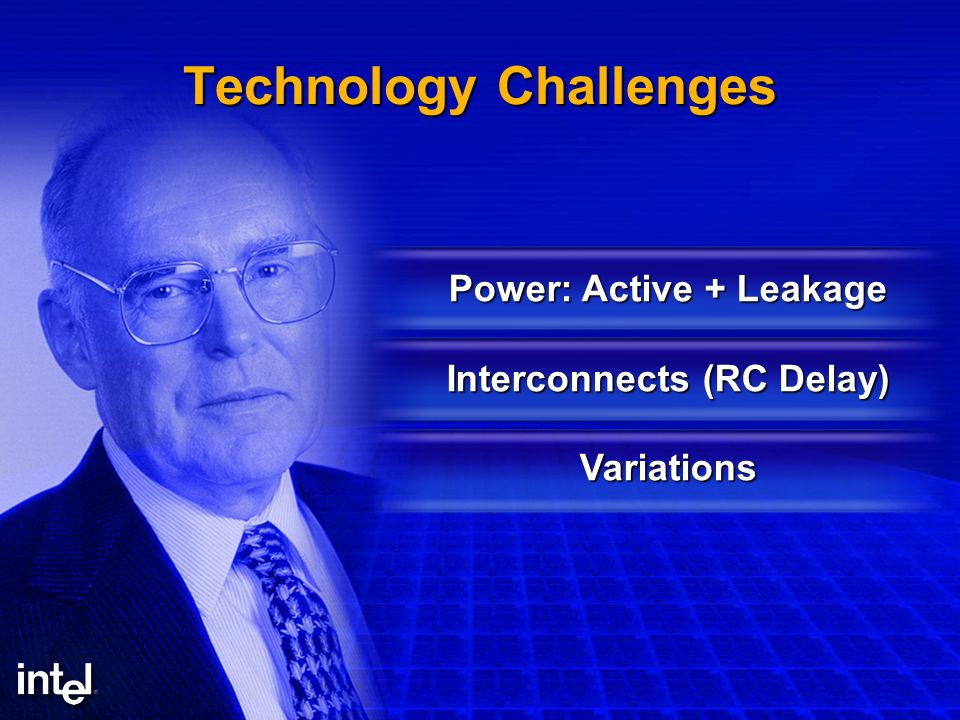 Technology Challenges

Power: Active + Leakage

Interconnects (RC Delay)

Variations

intel